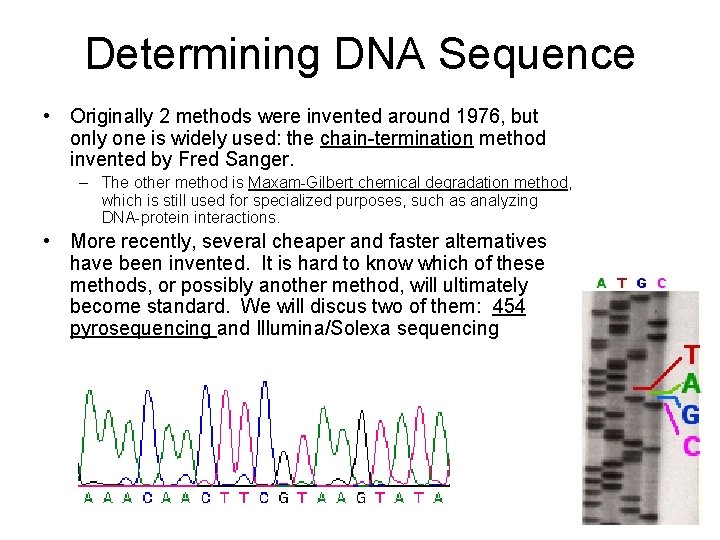 Determining DNA Sequence

• Originally 2 methods were invented around 1976, but only one is widely used: the chain-termination method invented by Fred Sanger.

– The other method is Maxam-Gilbert chemical degradation method, which is still used for specialized purposes, such as analyzing DNA-protein interactions.

• More recently, several cheaper and faster alternatives have been invented. It is hard to know which of these methods, or possibly another method, will ultimately become standard. We will discus two of them: 454 pyrosequencing and Illumina/Solexa sequencing

A A A C A A C T T C G T A A G T A T A

A T G C

T
A
G
C